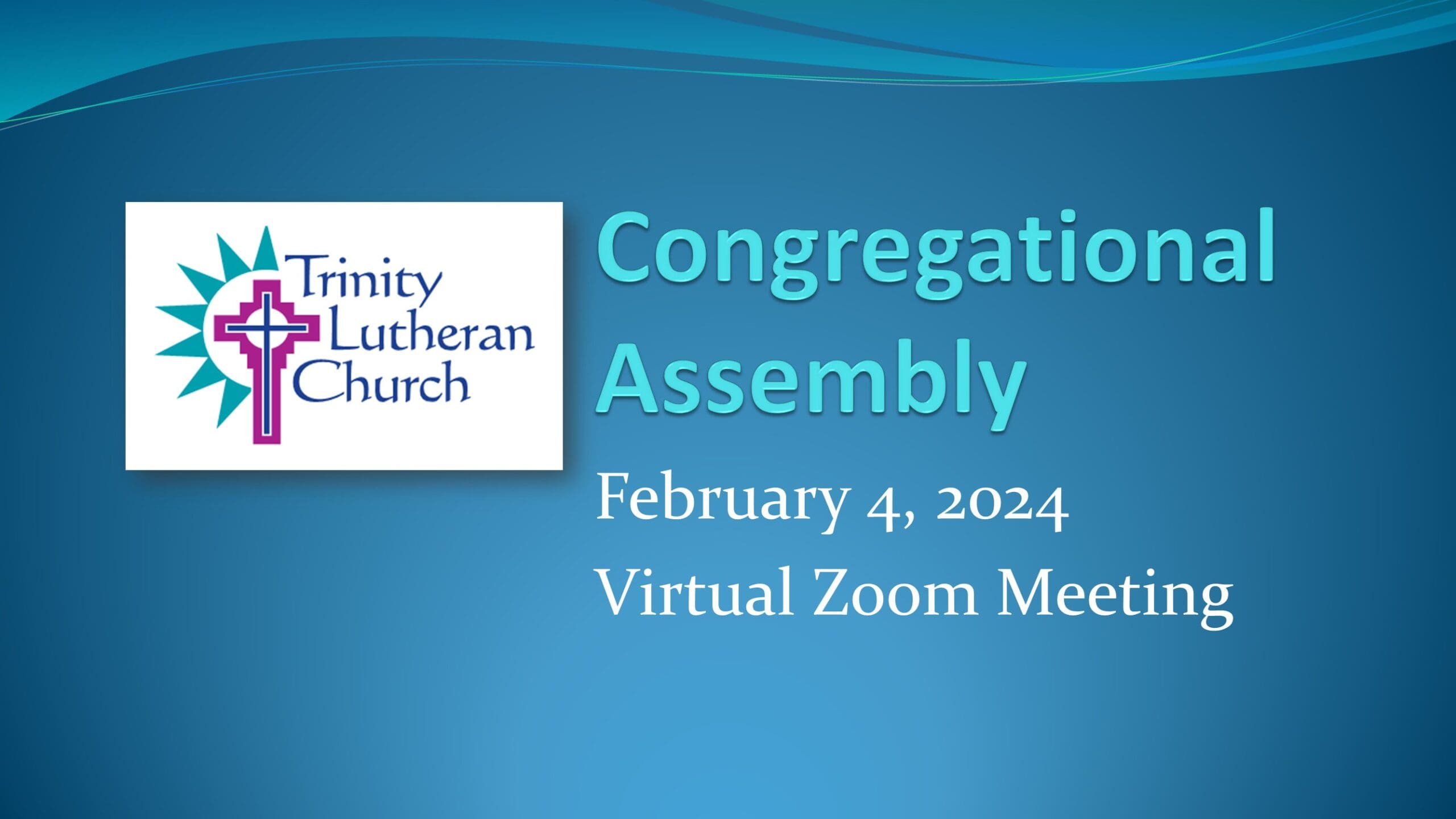 Trinity Lutheran Church

Congregational Assembly

February 4, 2024

Virtual Zoom Meeting